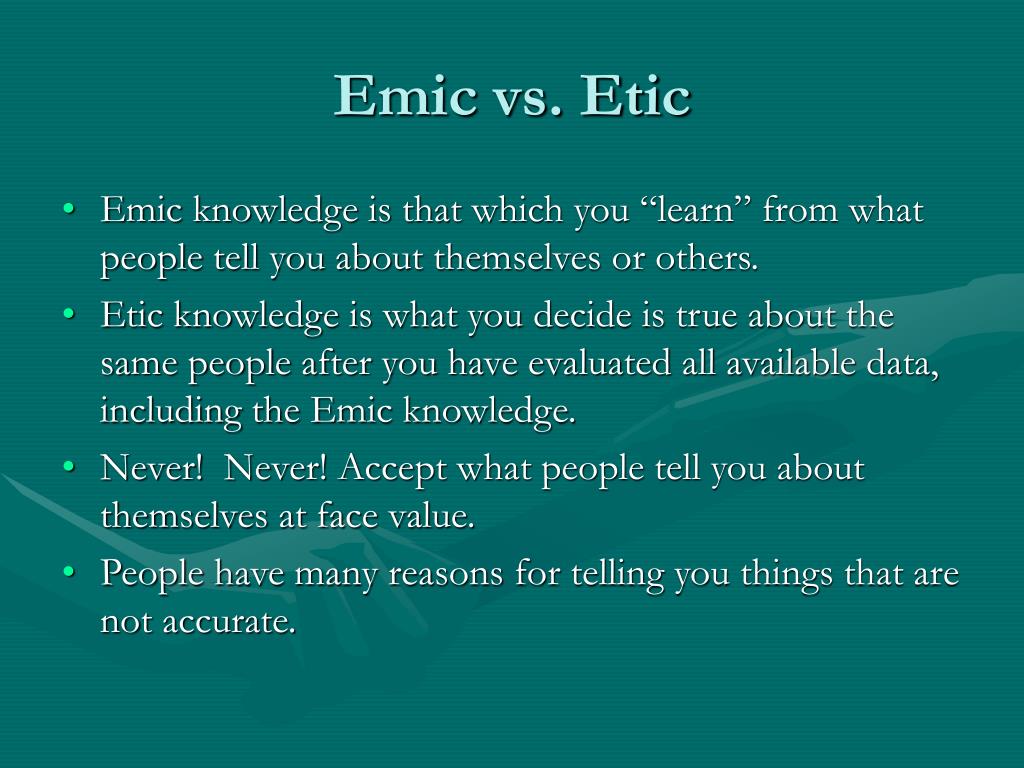 Emic vs. Etic

• Emic knowledge is that which you “learn” from what people tell you about themselves or others.
• Etic knowledge is what you decide is true about the same people after you have evaluated all available data, including the Emic knowledge.
• Never!  Never! Accept what people tell you about themselves at face value.
• People have many reasons for telling you things that are not accurate.